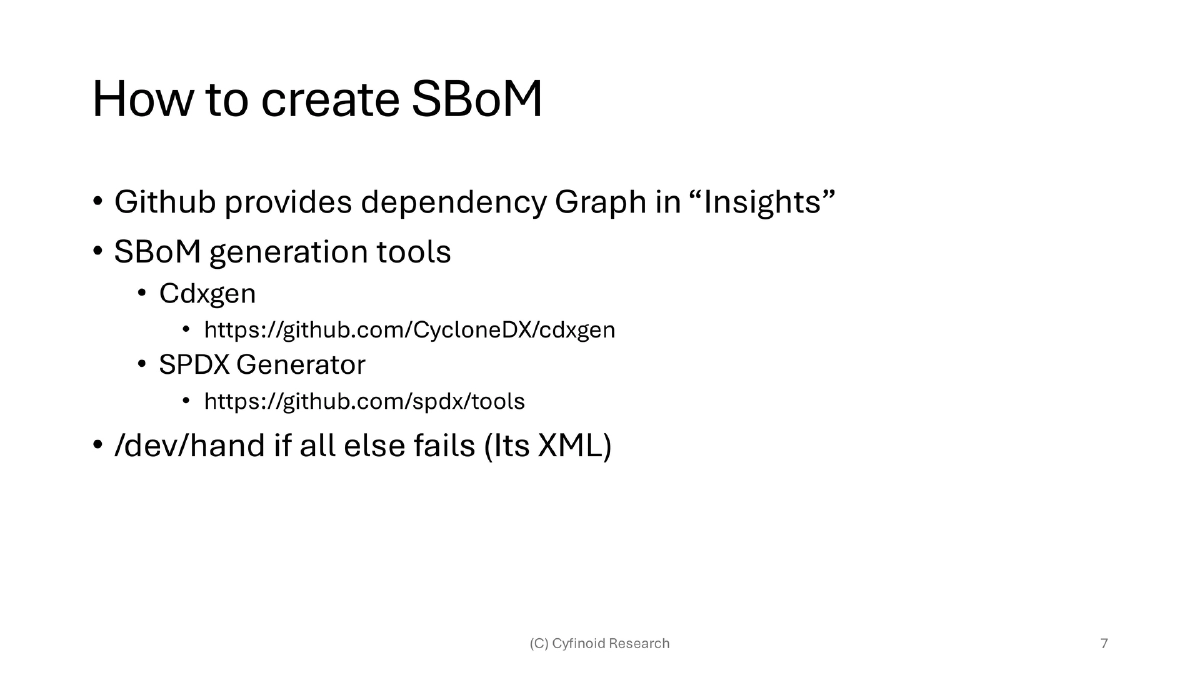 How to create SBoM

• Github provides dependency Graph in “Insights”
• SBoM generation tools
  • Cdxgen
    • https://github.com/CycloneDX/cdxgen
  • SPDX Generator
    • https://github.com/spdx/tools
• /dev/hand if all else fails (Its XML)

(C) Cyfinoid Research

7